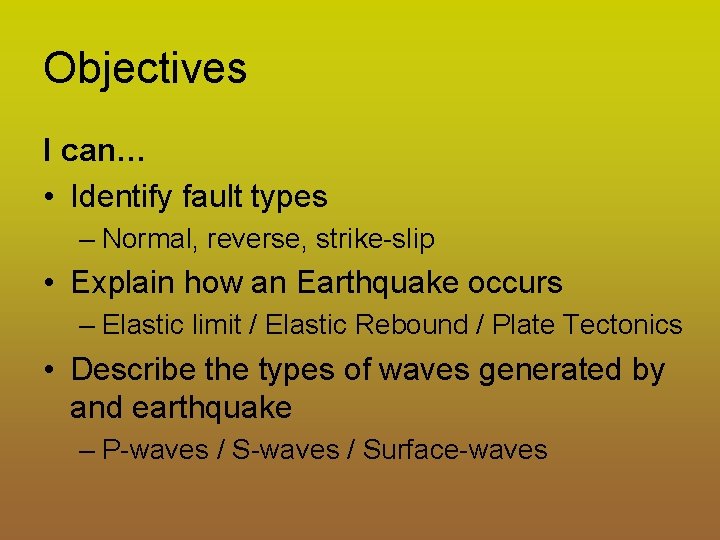 Objectives

I can…

• Identify fault types
  – Normal, reverse, strike-slip
• Explain how an Earthquake occurs
  – Elastic limit / Elastic Rebound / Plate Tectonics
• Describe the types of waves generated by and earthquake
  – P-waves / S-waves / Surface-waves